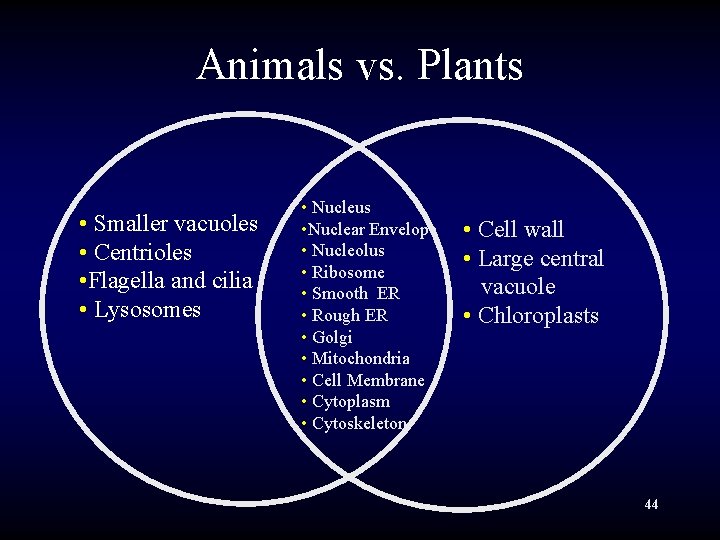 Animals vs. Plants

• Smaller vacuoles
• Centrioles
•Flagella and cilia
• Lysosomes

• Nucleus
•Nuclear Envelope
• Nucleolus
• Ribosome
• Smooth ER
• Rough ER
• Golgi
• Mitochondria
• Cell Membrane
• Cytoplasm
• Cytoskeleton

• Cell wall
• Large central vacuole
• Chloroplasts

44